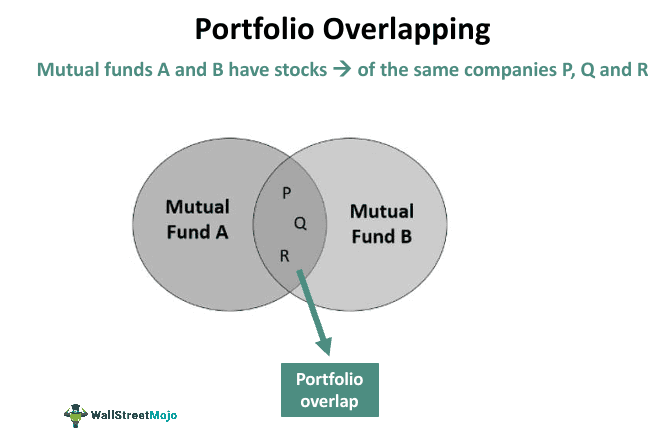 Portfolio Overlapping

Mutual funds A and B have stocks → of the same companies P, Q and R

Mutual Fund A

P

Q

R

Mutual Fund B

Portfolio overlap

WallStreetMojo